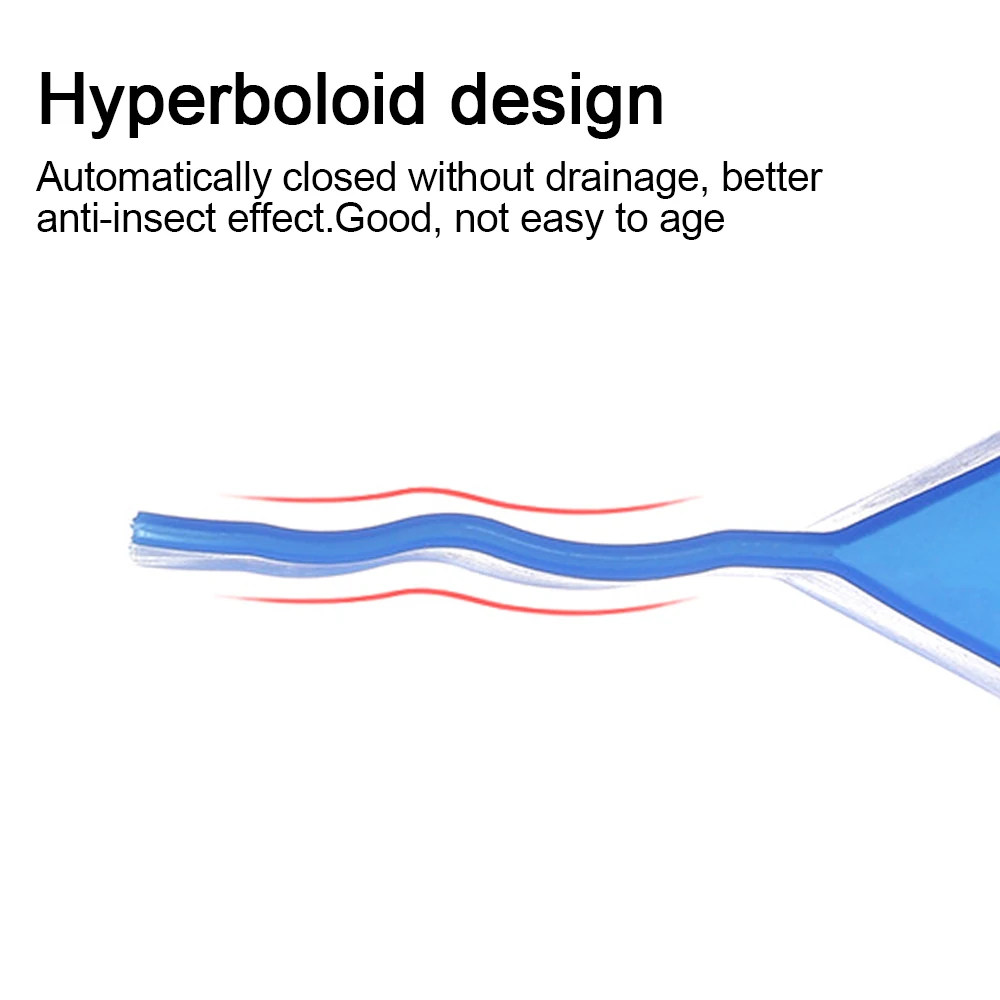 Hyperboloid design

Automatically closed without drainage, better anti-insect effect.Good, not easy to age